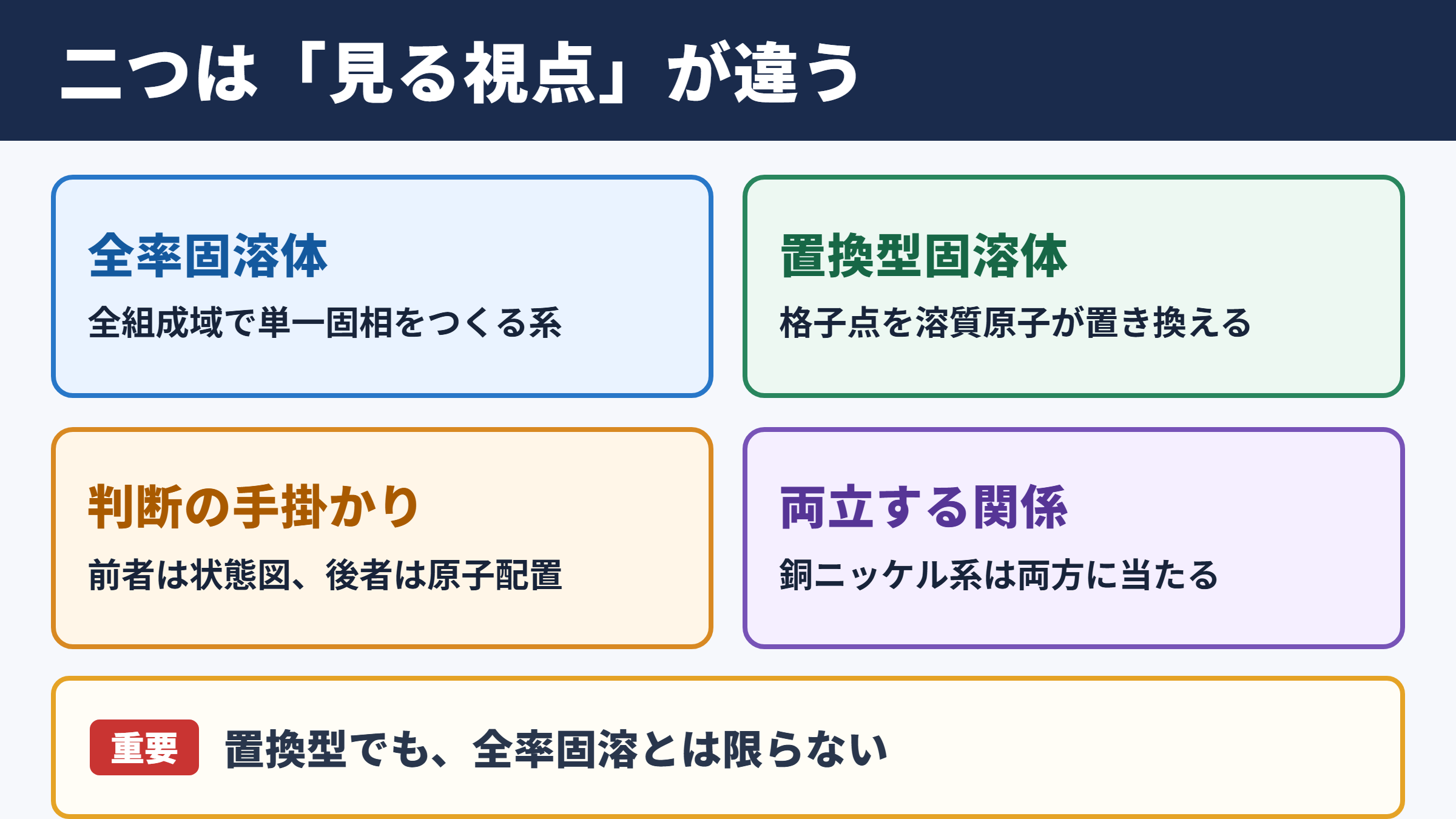 二つは「見る視点」が違う

全率固溶体

全組成域で単一固相をつくる系

置換型固溶体

格子点を溶質原子が置き換える

判断の手掛かり

前者は状態図、後者は原子配置

両立する関係

銅ニッケル系は両方に当たる

重要 置換型でも、全率固溶とは限らない